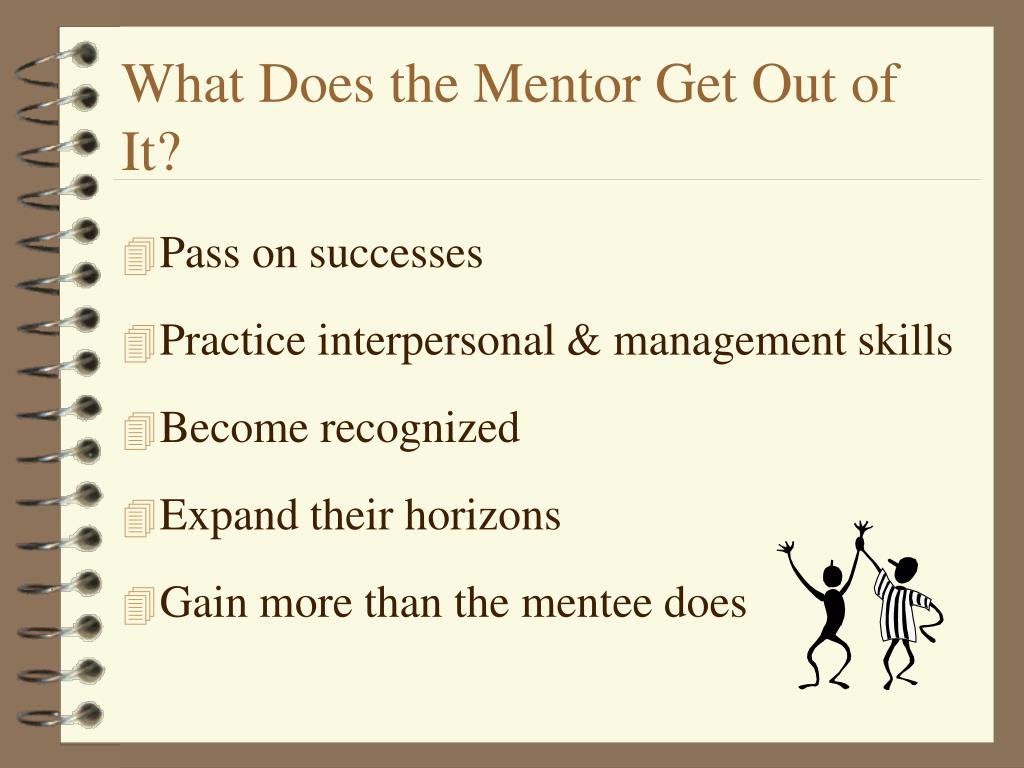 What Does the Mentor Get Out of It?

Pass on successes

Practice interpersonal & management skills

Become recognized

Expand their horizons

Gain more than the mentee does